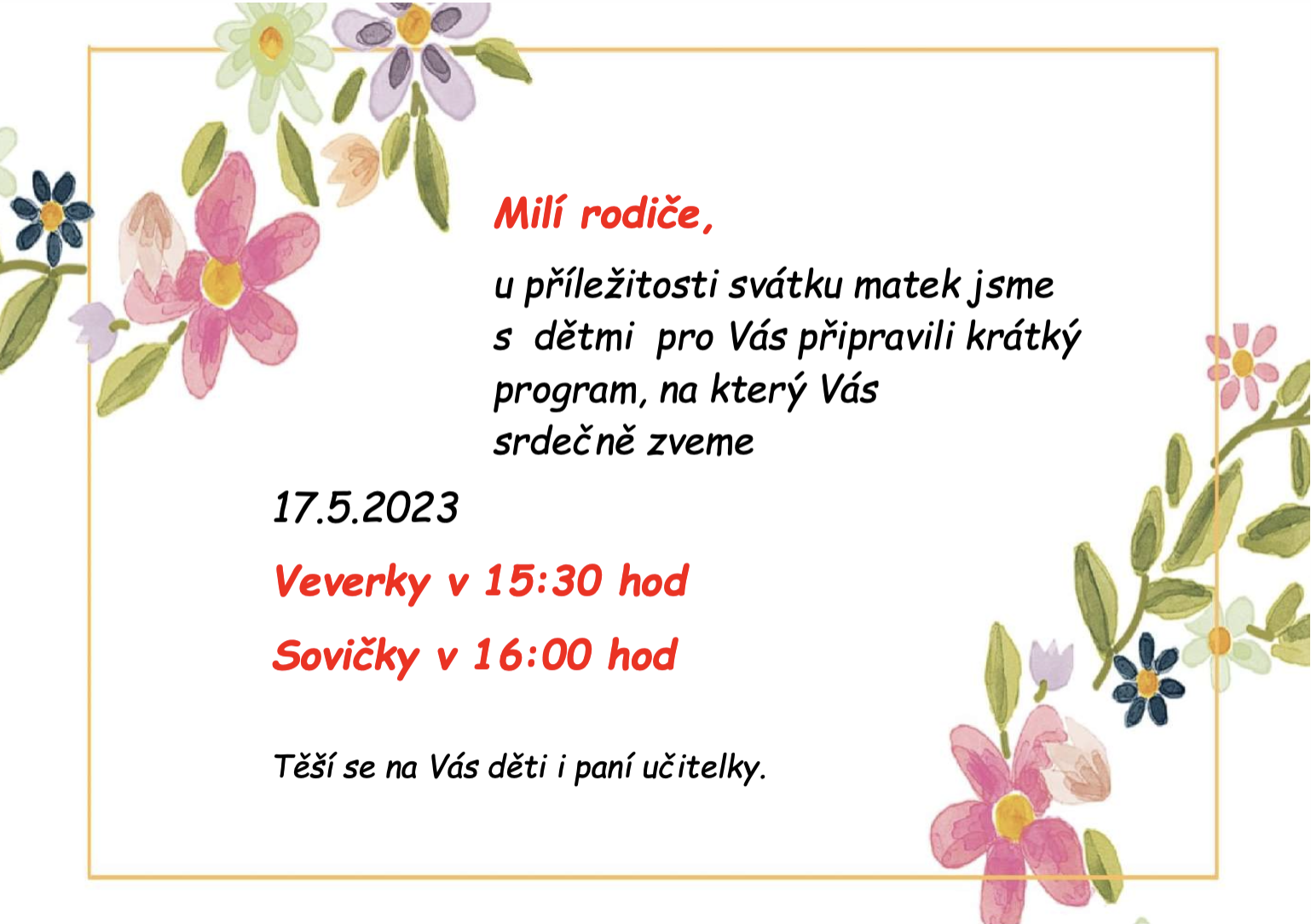 Milí rodiče,

u příležitosti svátku matek jsme s dětmi pro Vás připravili krátký program, na který Vás srdečně zveme

17.5.2023

Veverky v 15:30 hod

Sovičky v 16:00 hod

Těší se na Vás děti i paní učitelky.